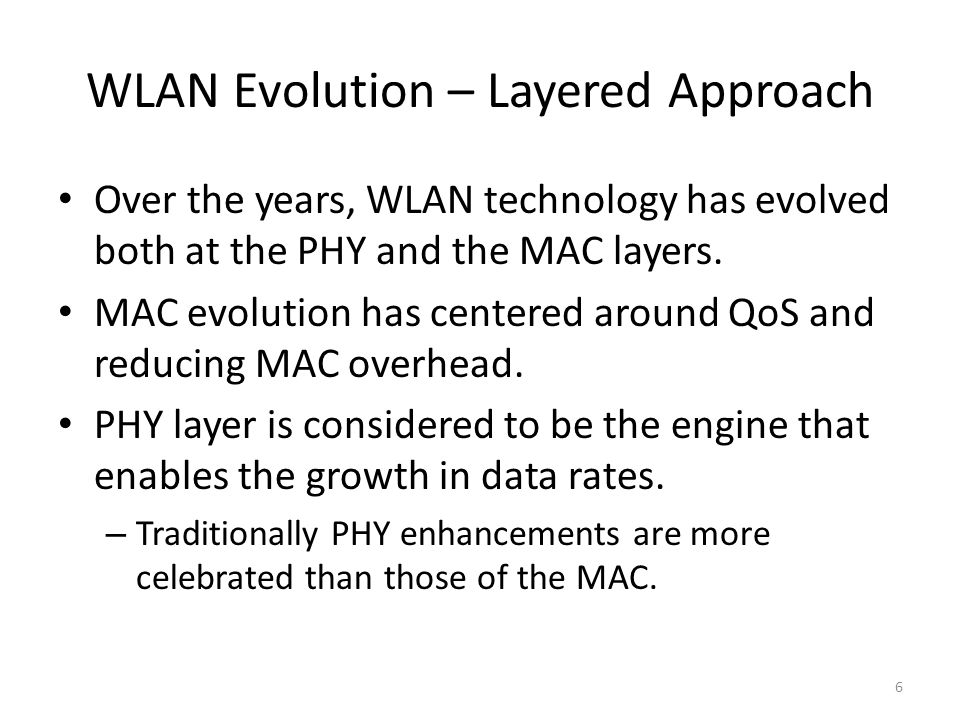 WLAN Evolution – Layered Approach

• Over the years, WLAN technology has evolved both at the PHY and the MAC layers.

• MAC evolution has centered around QoS and reducing MAC overhead.

• PHY layer is considered to be the engine that enables the growth in data rates.

– Traditionally PHY enhancements are more celebrated than those of the MAC.

6